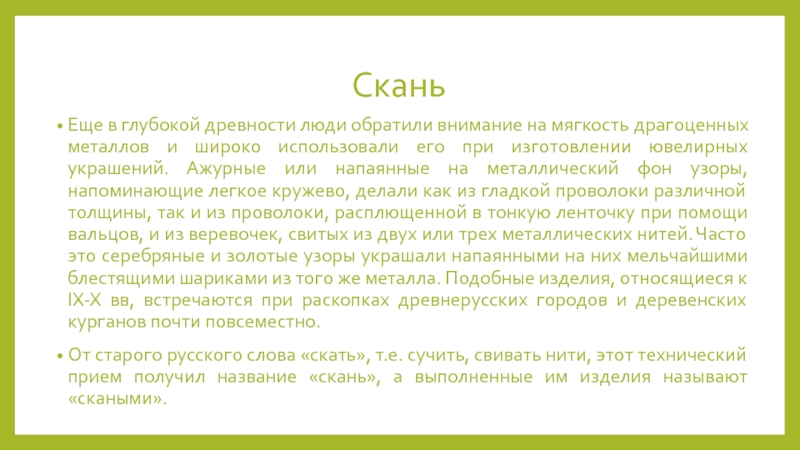 Скань

• Еще в глубокой древности люди обратили внимание на мягкость драгоценных металлов и широко использовали его при изготовлении ювелирных украшений. Ажурные или напаянные на металлический фон узоры, напоминающие легкое кружево, делали как из гладкой проволоки различной толщины, так и из проволоки, расплющенной в тонкую ленточку при помощи вальцов, и из веревочек, свитых из двух или трех металлических нитей. Часто это серебряные и золотые узоры украшали напаянными на них мельчайшими блестящими шариками из того же металла. Подобные изделия, относящиеся к IX-X вв, встречаются при раскопках древнерусских городов и деревенских курганов почти повсеместно.

• От старого русского слова «скать», т.е. сучить, свивать нити, этот технический прием получил название «скань», а выполненные им изделия называют «скаными».